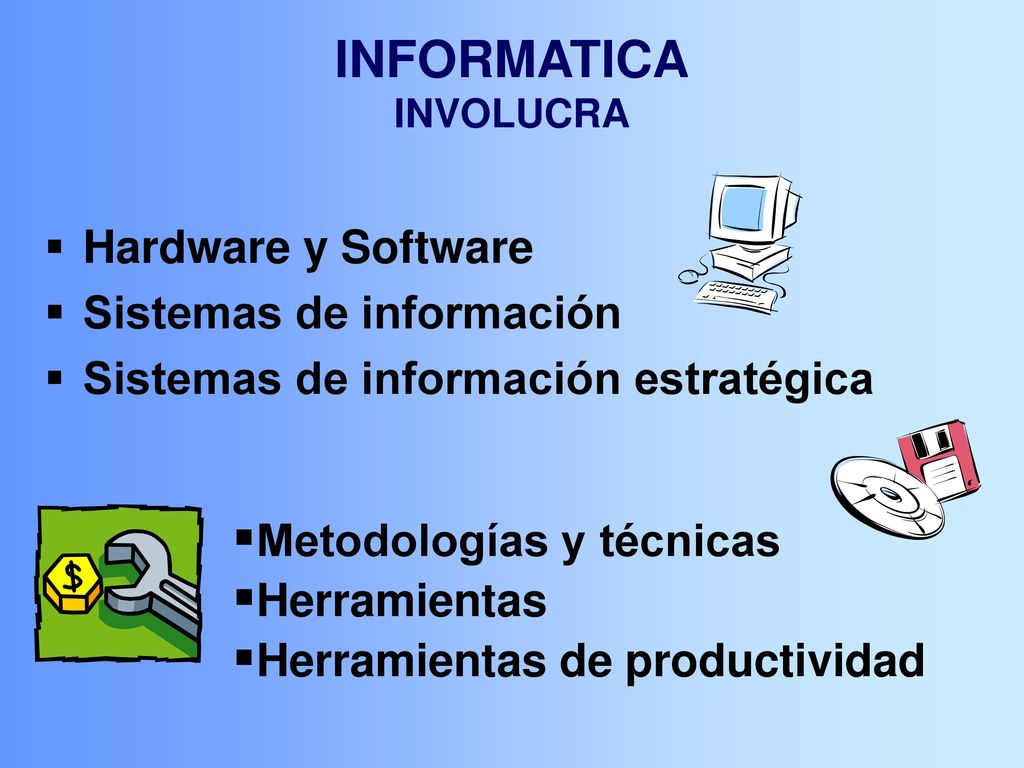 INFORMATICA
INVOLUCRA

▪ Hardware y Software
▪ Sistemas de información
▪ Sistemas de información estratégica

$

▪Metodologías y técnicas
▪Herramientas
▪Herramientas de productividad